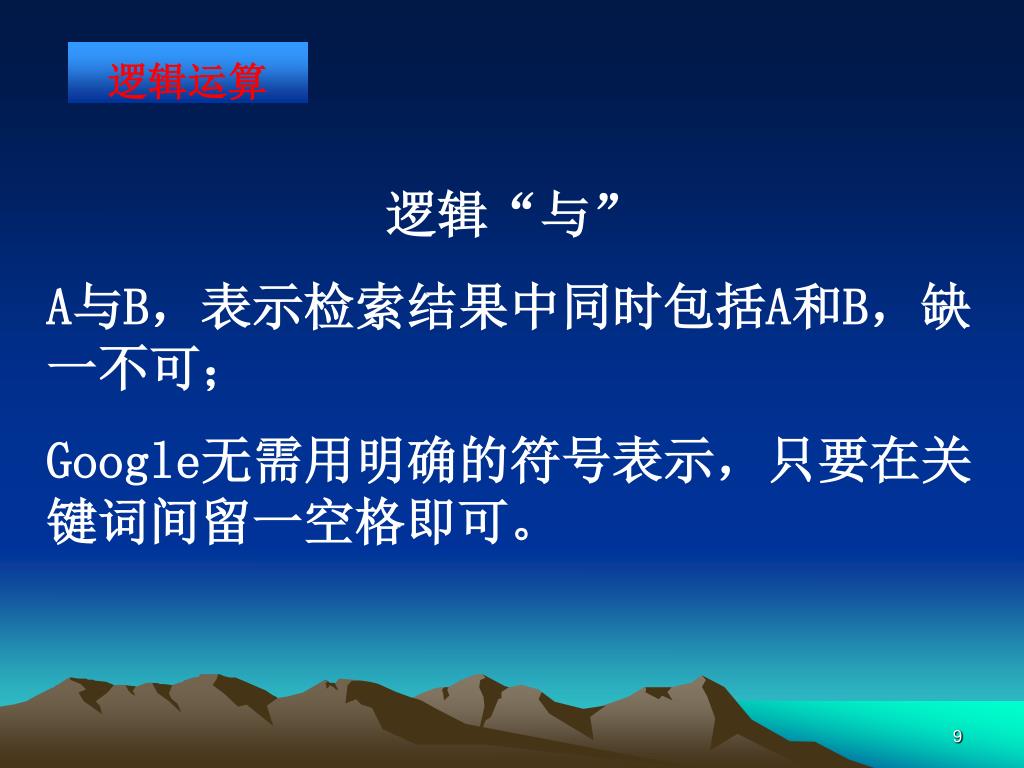 逻辑运算

逻辑“与”

A与B，表示检索结果中同时包括A和B，缺一不可；

Google无需用明确的符号表示，只要在关键词间留一空格即可。

9